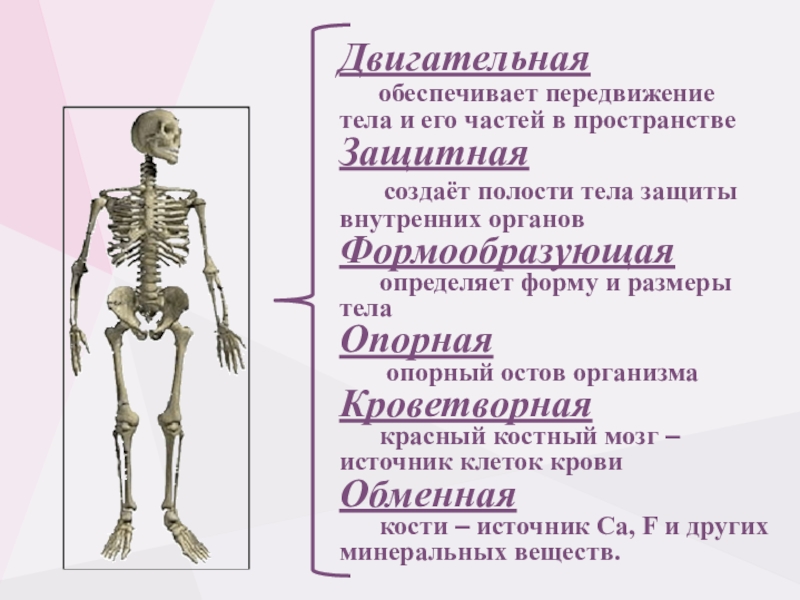 Двигательная

обеспечивает передвижение тела и его частей в пространстве

Защитная

создаёт полости тела защиты внутренних органов

Формообразующая

определяет форму и размеры тела

Опорная

опорный остов организма

Кроветворная

красный костный мозг – источник клеток крови

Обменная

кости – источник Ca, F и других минеральных веществ.